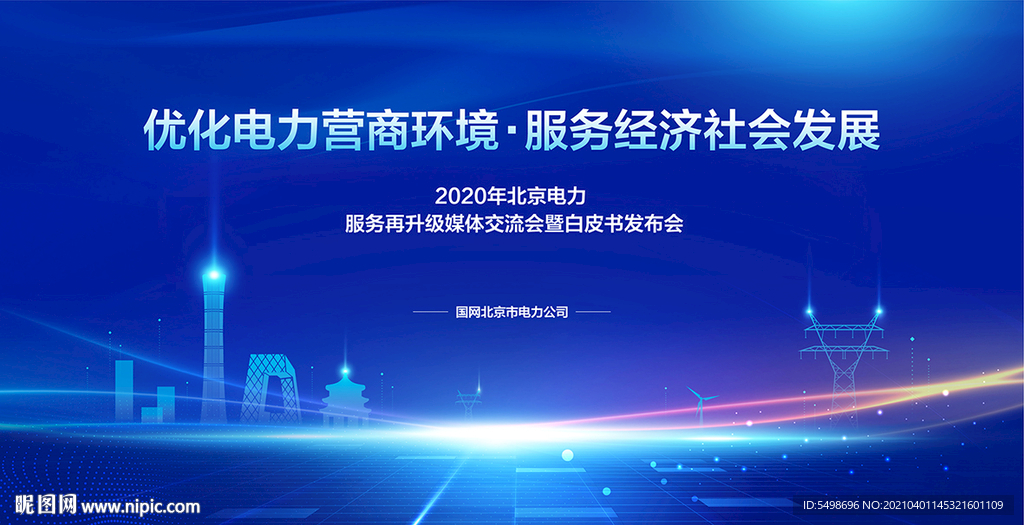 优化电力营商环境·服务经济社会发展

2020年北京电力
服务再升级媒体交流会暨白皮书发布会

国网北京市电力公司

昵图网 www.nipic.com

ID:5498696 NO:20210401145321601109